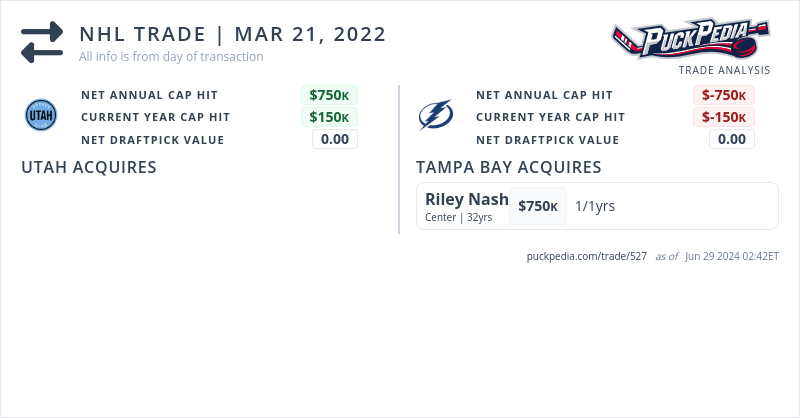 NHL TRADE | MAR 21, 2022
All info is from day of transaction

PuckPedia
TRADE ANALYSIS

UTAH

NET ANNUAL CAP HIT $750K
CURRENT YEAR CAP HIT $150K
NET DRAFTPICK VALUE 0.00

UTAH ACQUIRES

NET ANNUAL CAP HIT $-750K
CURRENT YEAR CAP HIT $-150K
NET DRAFTPICK VALUE 0.00

TAMPA BAY ACQUIRES

Riley Nash
Center | 32yrs
$750K
1/1yrs

puckpedia.com/trade/527 as of Jun 29 2024 02:42ET